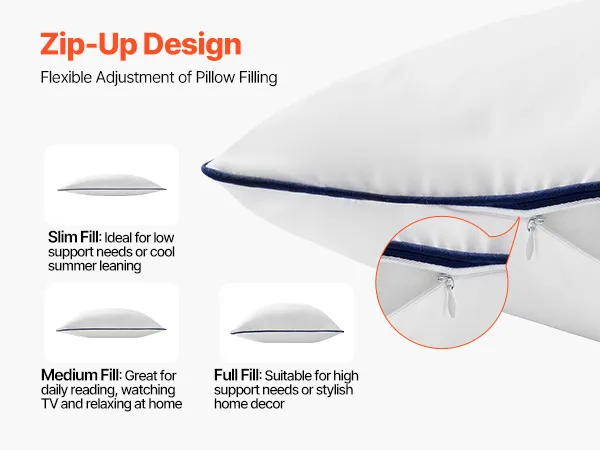 Zip-Up Design

Flexible Adjustment of Pillow Filling

Slim Fill: Ideal for low support needs or cool summer leaning

Medium Fill: Great for daily reading, watching TV and relaxing at home

Full Fill: Suitable for high support needs or stylish home decor